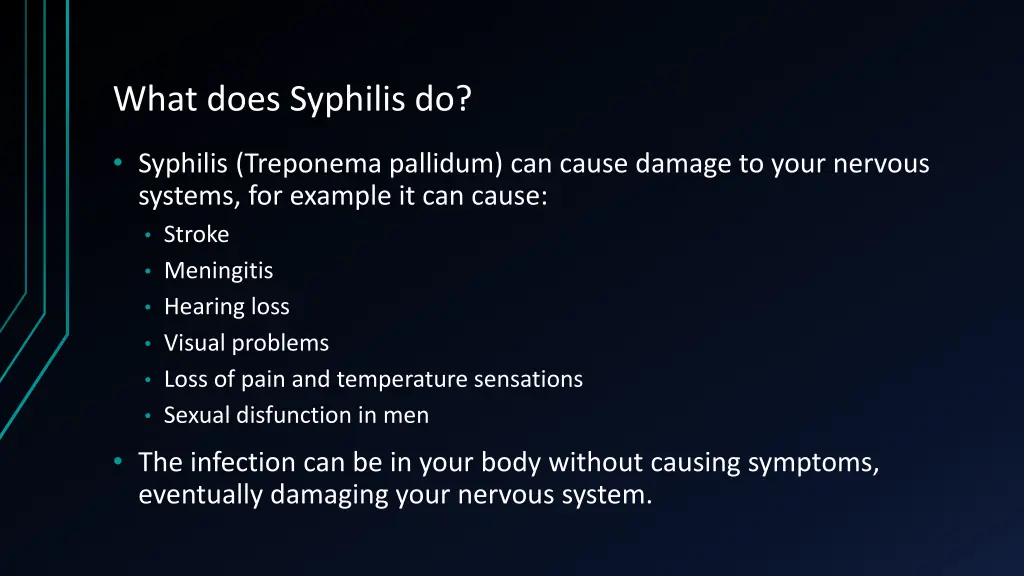 What does Syphilis do?

• Syphilis (Treponema pallidum) can cause damage to your nervous systems, for example it can cause:
  • Stroke
  • Meningitis
  • Hearing loss
  • Visual problems
  • Loss of pain and temperature sensations
  • Sexual disfunction in men

• The infection can be in your body without causing symptoms, eventually damaging your nervous system.